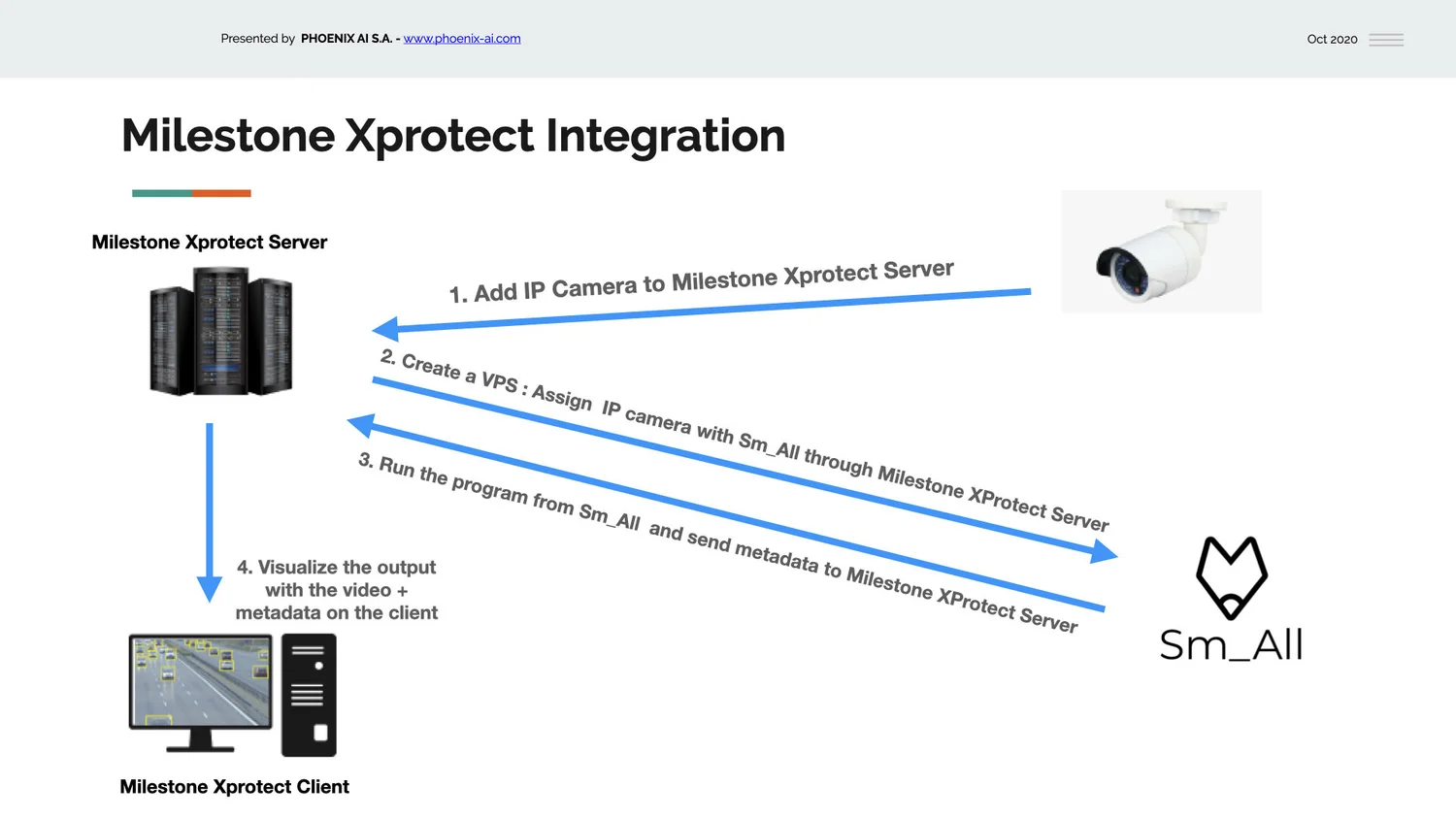 Presented by PHOENIX AI S.A. - www.phoenix-ai.com

Oct 2020

Milestone Xprotect Integration

Milestone Xprotect Server

1. Add IP Camera to Milestone Xprotect Server

2. Create a VPS : Assign IP camera with Sm_All through Milestone XProtect Server

3. Run the program from Sm_All and send metadata to Milestone XProtect Server

4. Visualize the output with the video + metadata on the client

Sm_All

Milestone Xprotect Client